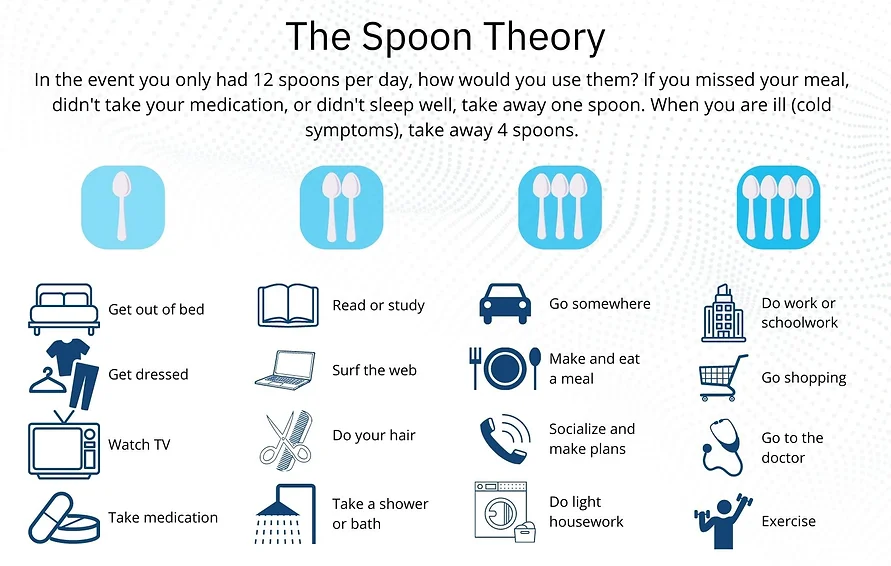 The Spoon Theory

In the event you only had 12 spoons per day, how would you use them? If you missed your meal, didn't take your medication, or didn't sleep well, take away one spoon. When you are ill (cold symptoms), take away 4 spoons.

Get out of bed

Get dressed

Watch TV

Take medication

Read or study

Surf the web

Do your hair

Take a shower or bath

Go somewhere

Make and eat a meal

Socialize and make plans

Do light housework

Do work or schoolwork

Go shopping

Go to the doctor

Exercise